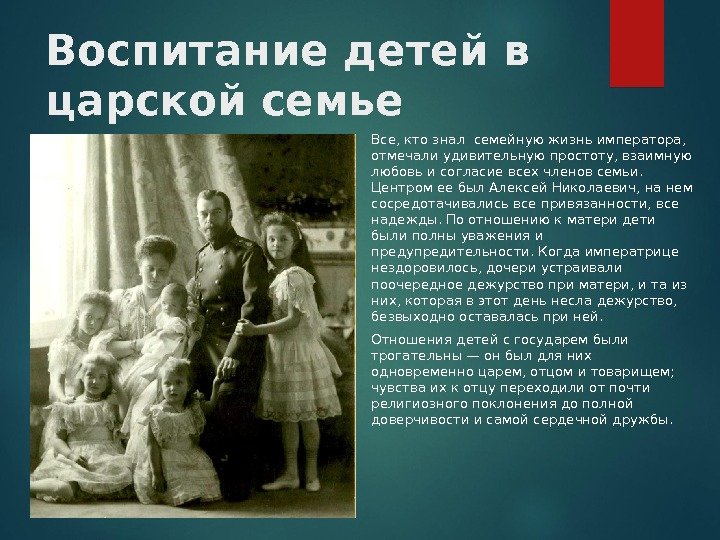 Воспитание детей в царской семье

Все, кто знал семейную жизнь императора, отмечали удивительную простоту, взаимную любовь и согласие всех членов семьи. Центром ее был Алексей Николаевич, на нем сосредотачивались все привязанности, все надежды. По отношению к матери дети были полны уважения и предупредительности. Когда императрице нездоровилось, дочери устраивали поочередное дежурство при матери, и та из них, которая в этот день несла дежурство, безвыходно оставалась при ней.

Отношения детей с государем были трогательны — он был для них одновременно царем, отцом и товарищем; чувства их к отцу переходили от почти религиозного поклонения до полной доверчивости и самой сердечной дружбы.